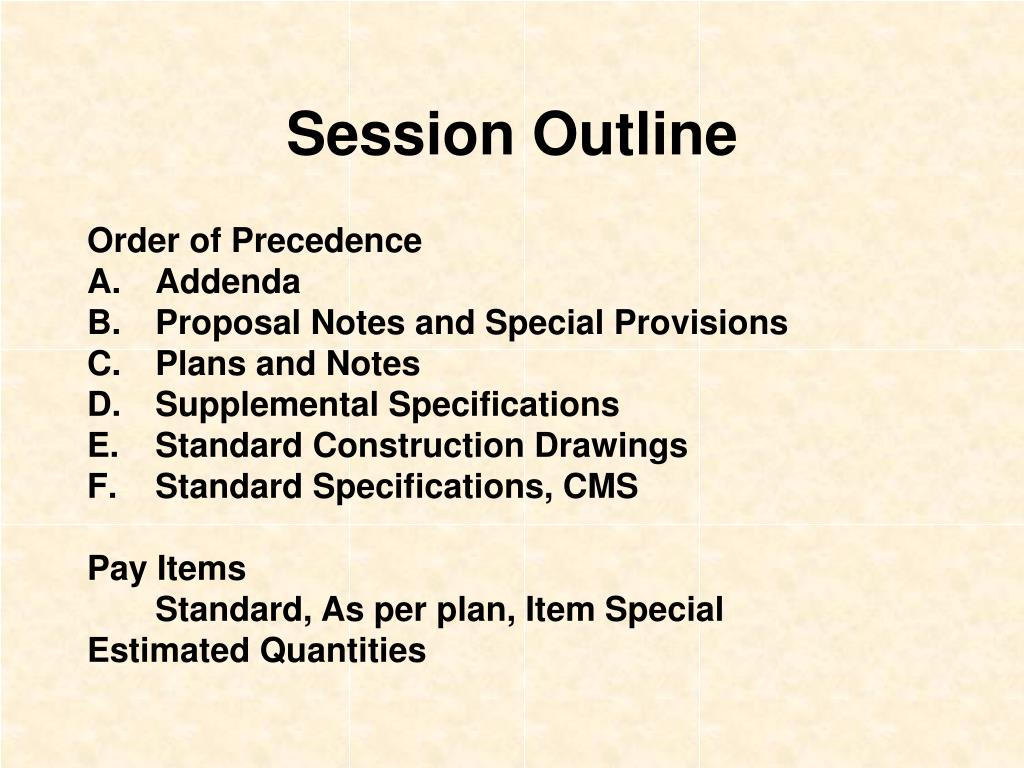 Session Outline

Order of Precedence
A. Addenda
B. Proposal Notes and Special Provisions
C. Plans and Notes
D. Supplemental Specifications
E. Standard Construction Drawings
F. Standard Specifications, CMS

Pay Items
Standard, As per plan, Item Special
Estimated Quantities